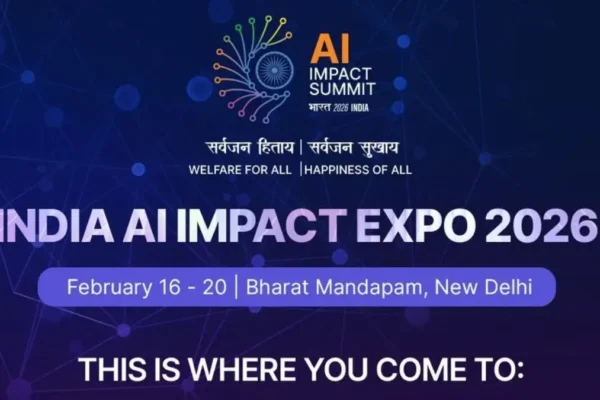 AI
IMPACT
SUMMIT
भारत 2026 INDIA

सर्वजन हिताय | सर्वजन सुखाय
WELFARE FOR ALL | HAPPINESS OF ALL

INDIA AI IMPACT EXPO 2026

February 16 - 20 | Bharat Mandapam, New Delhi

THIS IS WHERE YOU COME TO: